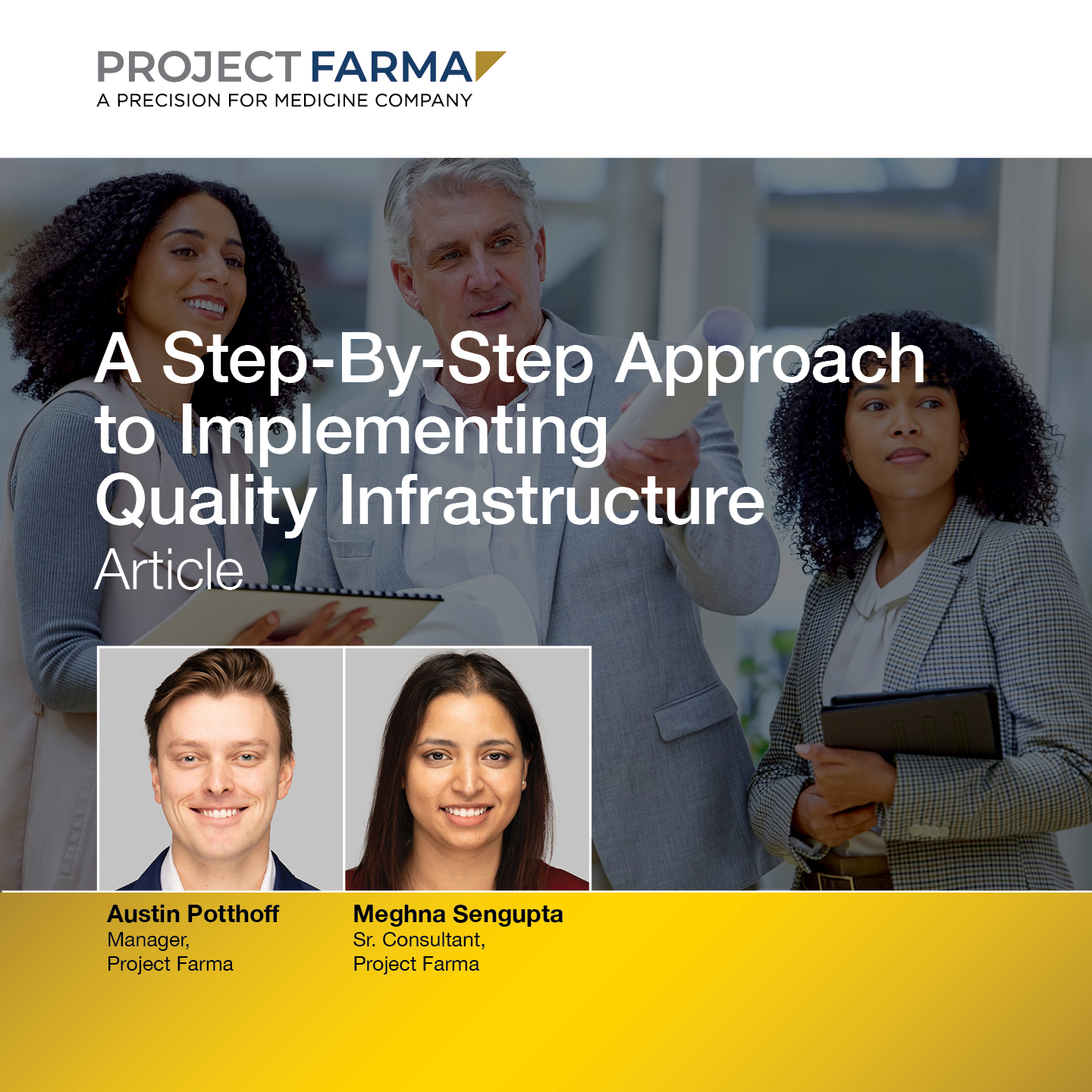 PROJECT FARMA
A PRECISION FOR MEDICINE COMPANY

A Step-By-Step Approach to Implementing Quality Infrastructure
Article

Austin Potthoff
Manager,
Project Farma

Meghna Sengupta
Sr. Consultant,
Project Farma